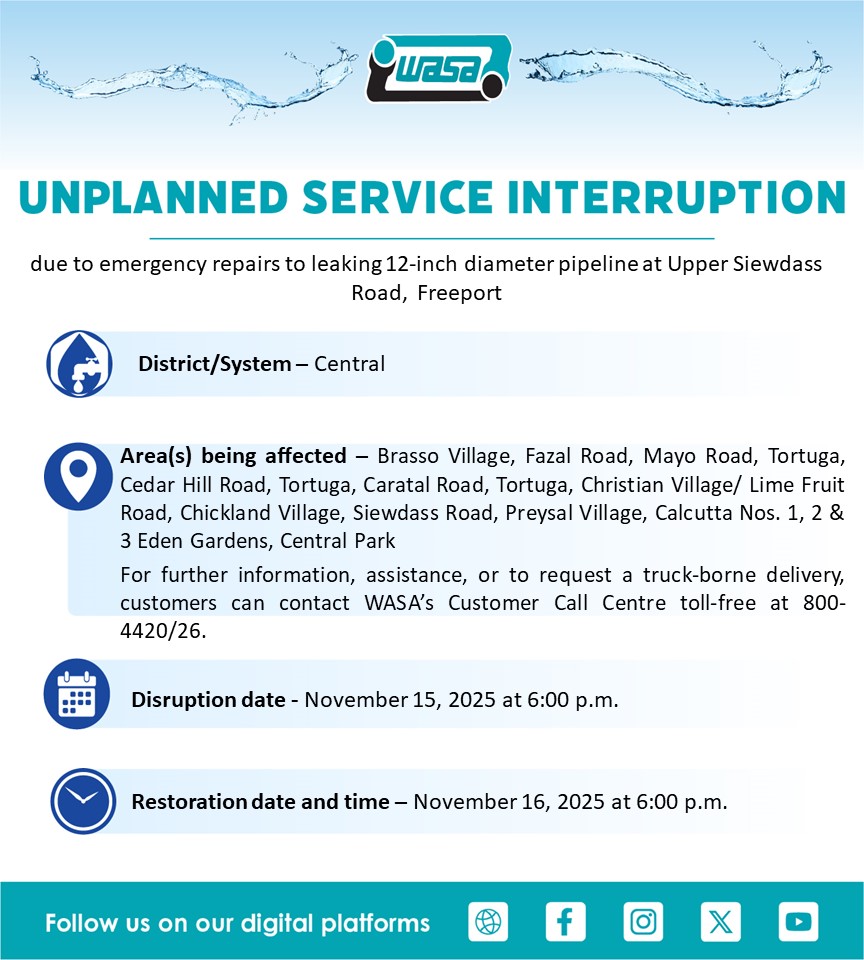 WASA

UNPLANNED SERVICE INTERRUPTION

due to emergency repairs to leaking 12-inch diameter pipeline at Upper Siewdass Road, Freeport

District/System – Central

Area(s) being affected – Brasso Village, Fazal Road, Mayo Road, Tortuga, Cedar Hill Road, Tortuga, Caratal Road, Tortuga, Christian Village/ Lime Fruit Road, Chickland Village, Siewdass Road, Preysal Village, Calcutta Nos. 1, 2 & 3 Eden Gardens, Central Park

For further information, assistance, or to request a truck-borne delivery, customers can contact WASA's Customer Call Centre toll-free at 800-4420/26.

Disruption date - November 15, 2025 at 6:00 p.m.

Restoration date and time – November 16, 2025 at 6:00 p.m.

Follow us on our digital platforms